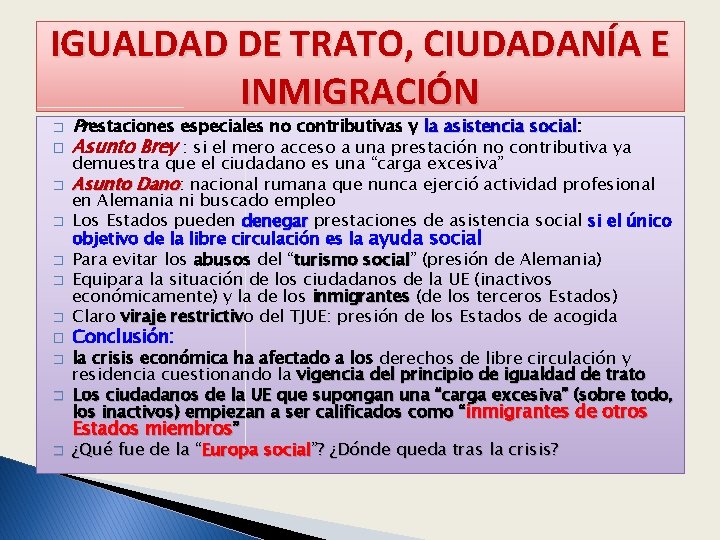 IGUALDAD DE TRATO, CIUDADANÍA E INMIGRACIÓN

□ Prestaciones especiales no contributivas y la asistencia social:
□ Asunto Brey : si el mero acceso a una prestación no contributiva ya demuestra que el ciudadano es una “carga excesiva”
□ Asunto Dano: nacional rumana que nunca ejerció actividad profesional en Alemania ni buscado empleo
□ Los Estados pueden denegar prestaciones de asistencia social si el único objetivo de la libre circulación es la ayuda social
□ Para evitar los abusos del “turismo social” (presión de Alemania)
□ Equipara la situación de los ciudadanos de la UE (inactivos económicamente) y la de los inmigrantes (de los terceros Estados)
□ Claro viraje restrictivo del TJUE: presión de los Estados de acogida
□ Conclusión:
□ la crisis económica ha afectado a los derechos de libre circulación y residencia cuestionando la vigencia del principio de igualdad de trato
□ Los ciudadanos de la UE que supongan una “carga excesiva” (sobre todo, los inactivos) empiezan a ser calificados como “inmigrantes de otros Estados miembros”
□ ¿Qué fue de la “Europa social”? ¿Dónde queda tras la crisis?